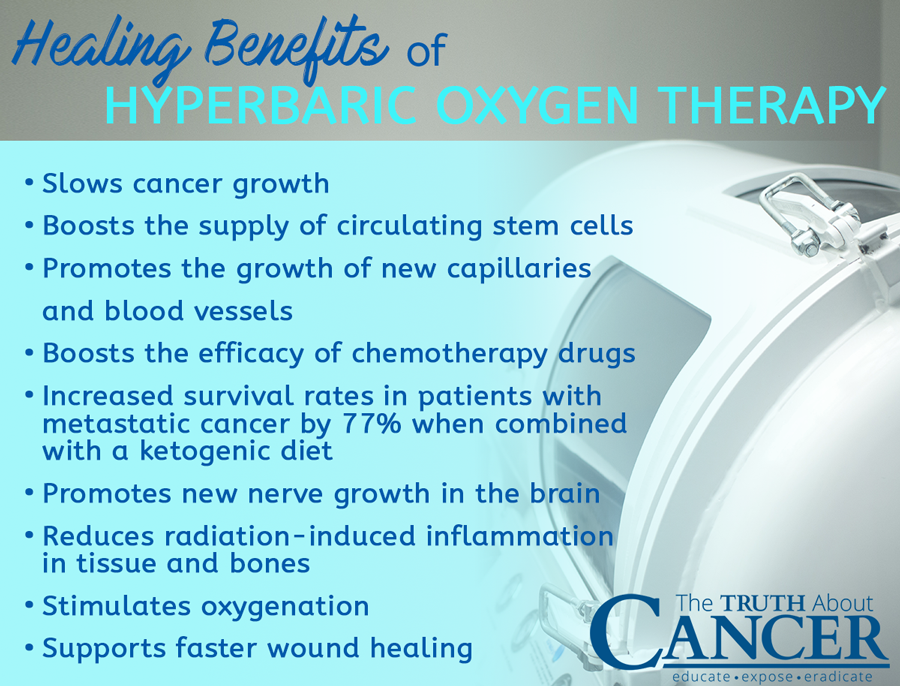 Healing Benefits of
HYPERBARIC OXYGEN THERAPY

• Slows cancer growth
• Boosts the supply of circulating stem cells
• Promotes the growth of new capillaries and blood vessels
• Boosts the efficacy of chemotherapy drugs
• Increased survival rates in patients with metastatic cancer by 77% when combined with a ketogenic diet
• Promotes new nerve growth in the brain
• Reduces radiation-induced inflammation in tissue and bones
• Stimulates oxygenation
• Supports faster wound healing

The TRUTH About CANCER
educate • expose • eradicate